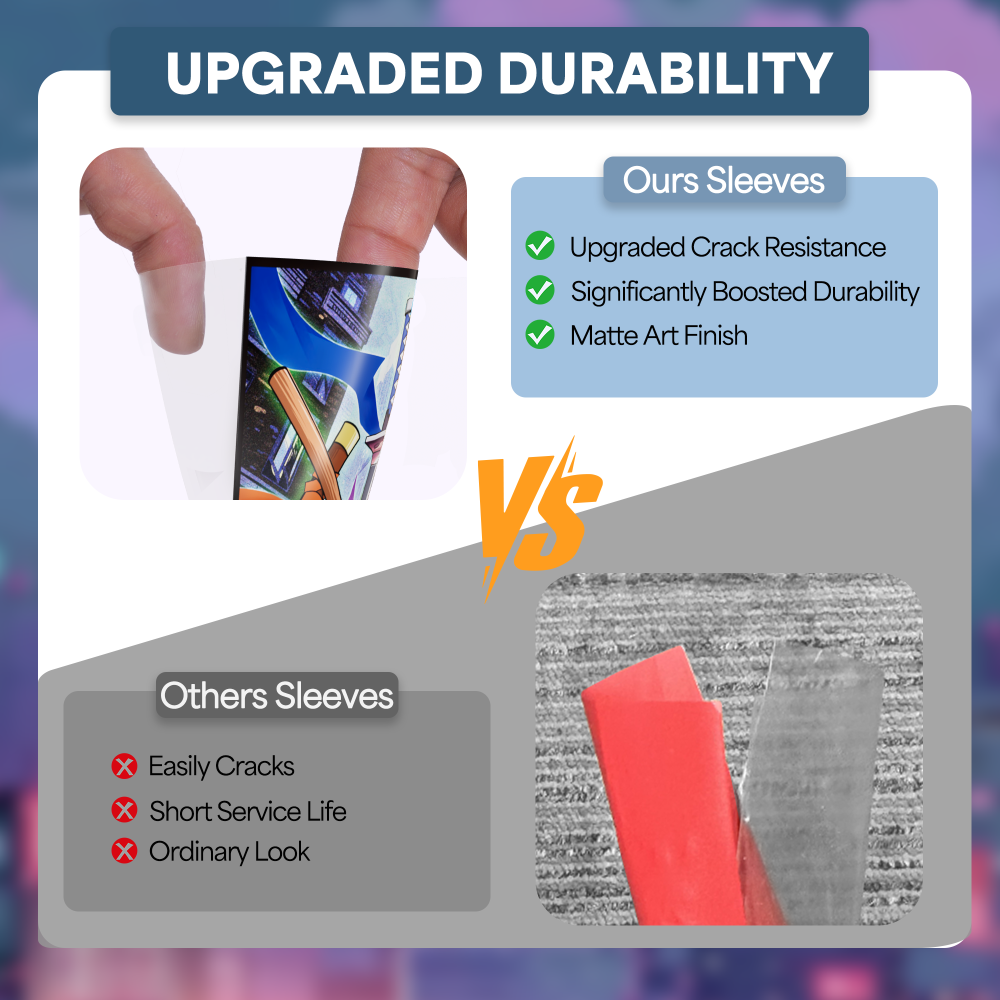 UPGRADED DURABILITY

Ours Sleeves

Upgraded Crack Resistance
Significantly Boosted Durability
Matte Art Finish

VS

Others Sleeves

Easily Cracks
Short Service Life
Ordinary Look